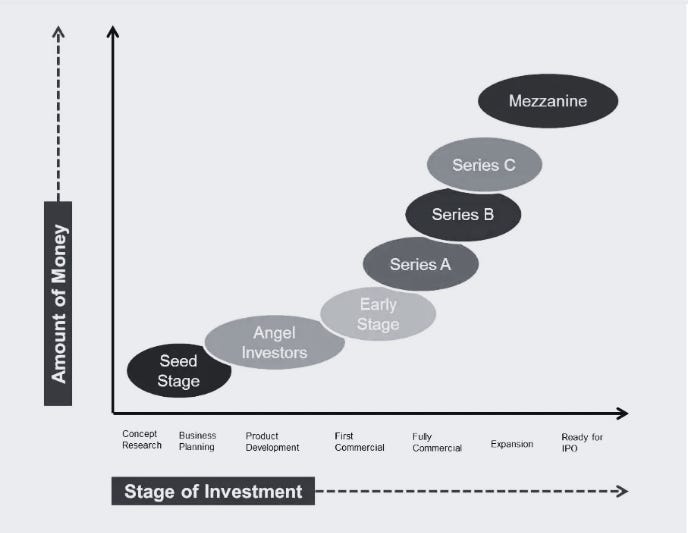 Amount of Money

Mezzanine

Series C

Series B

Series A

Early Stage

Angel Investors

Seed Stage

Concept Research

Business Planning

Product Development

First Commercial

Fully Commercial

Expansion

Ready for IPO

Stage of Investment